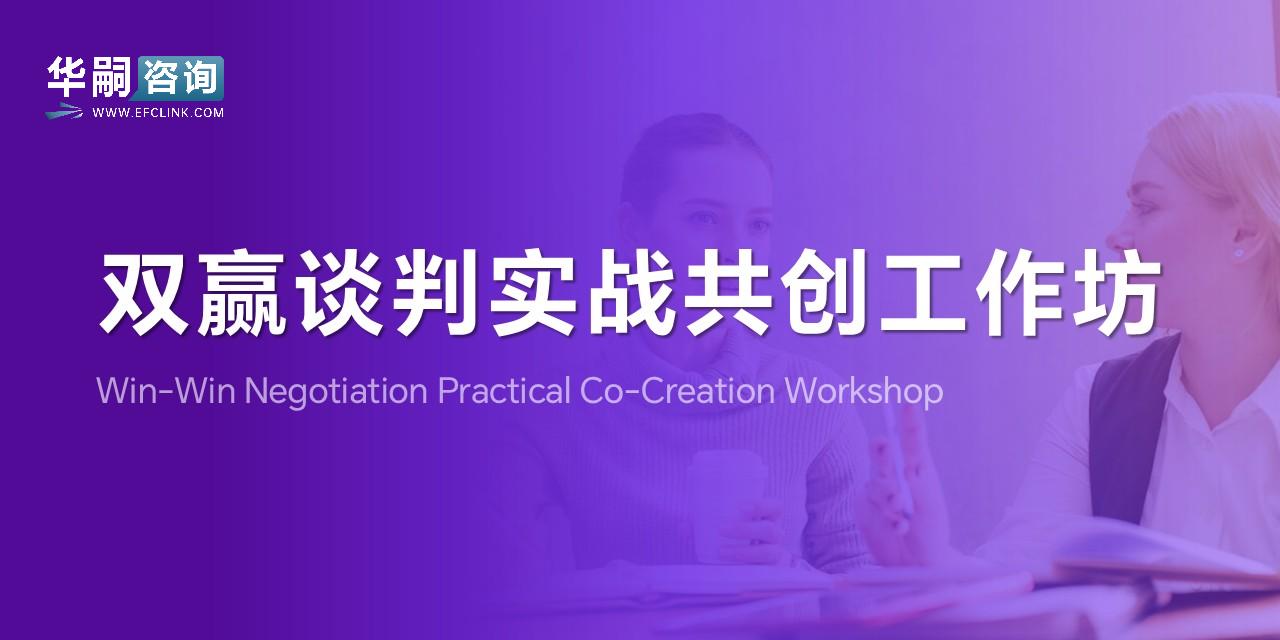 华嗣咨询
WWW.EFCLINK.COM

双赢谈判实战共创工作坊

Win-Win Negotiation Practical Co-Creation Workshop